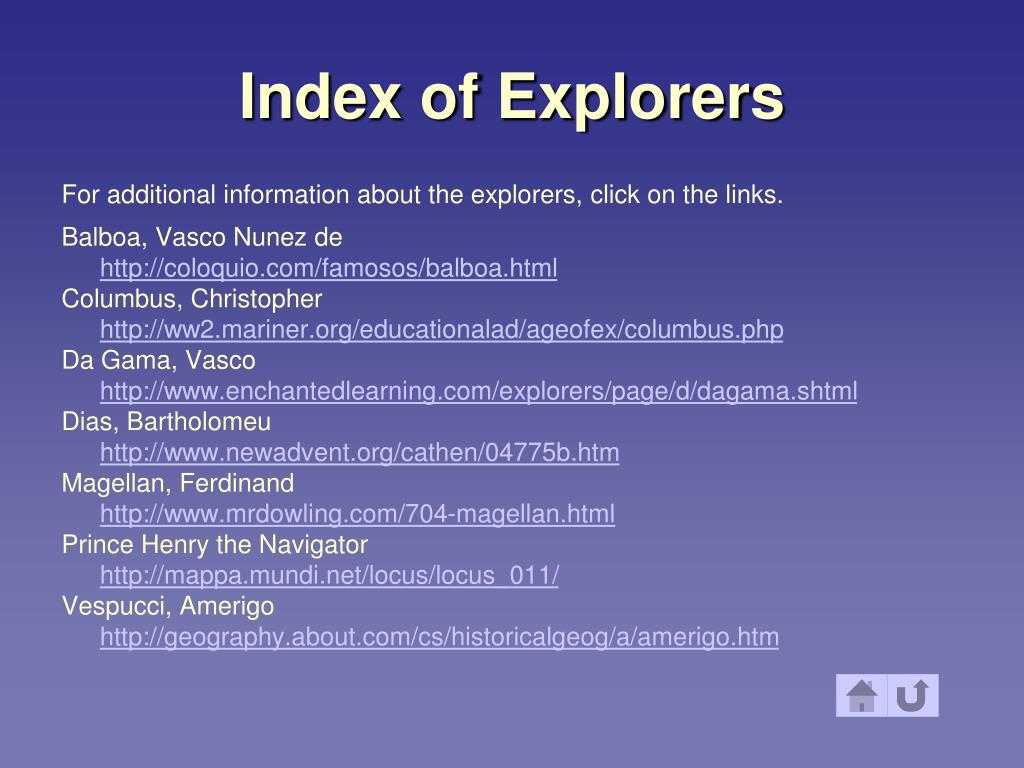 Index of Explorers

For additional information about the explorers, click on the links.

Balboa, Vasco Nunez de
http://coloquio.com/famosos/balboa.html
Columbus, Christopher
http://ww2.mariner.org/educationalad/ageofex/columbus.php
Da Gama, Vasco
http://www.enchantedlearning.com/explorers/page/d/dagama.shtml
Dias, Bartholomeu
http://www.newadvent.org/cathen/04775b.htm
Magellan, Ferdinand
http://www.mrdowling.com/704-magellan.html
Prince Henry the Navigator
http://mappa.mundi.net/locus/locus_011/
Vespucci, Amerigo
http://geography.about.com/cs/historicalgeog/a/amerigo.htm